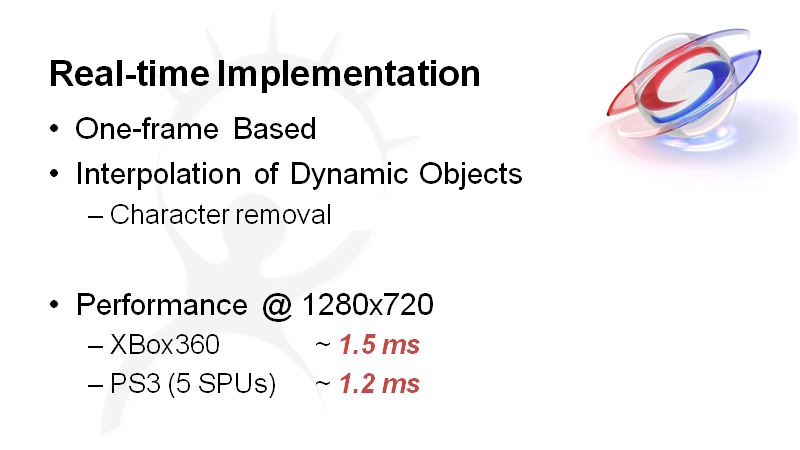 Real-time Implementation

• One-frame Based
• Interpolation of Dynamic Objects
– Character removal

• Performance @ 1280x720
– XBox360 ~ 1.5 ms
– PS3 (5 SPUs) ~ 1.2 ms